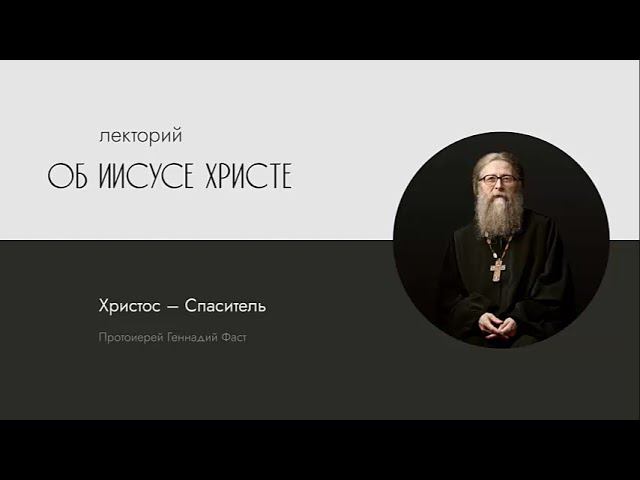 лекторий

ОБ ИИСУСЕ ХРИСТЕ

Христос — Спаситель

Протоиерей Геннадий Фаст